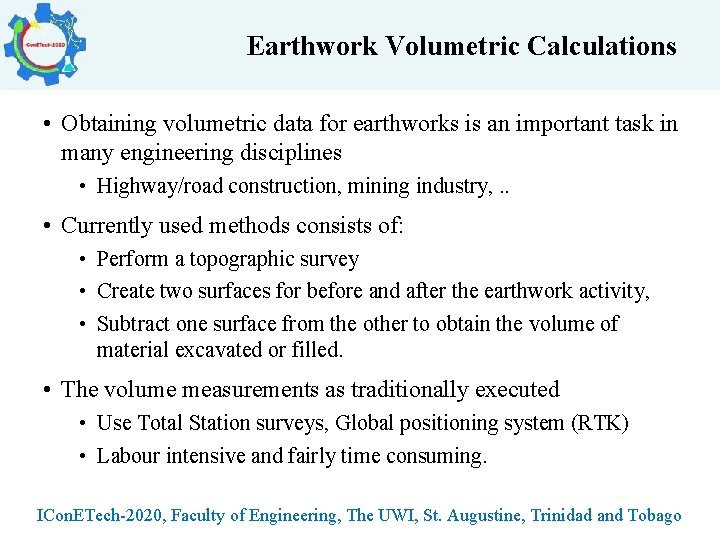 IConETech-2020

Earthwork Volumetric Calculations

• Obtaining volumetric data for earthworks is an important task in many engineering disciplines
  • Highway/road construction, mining industry, ..
• Currently used methods consists of:
  • Perform a topographic survey
  • Create two surfaces for before and after the earthwork activity,
  • Subtract one surface from the other to obtain the volume of material excavated or filled.
• The volume measurements as traditionally executed
  • Use Total Station surveys, Global positioning system (RTK)
  • Labour intensive and fairly time consuming.

IConETech-2020, Faculty of Engineering, The UWI, St. Augustine, Trinidad and Tobago